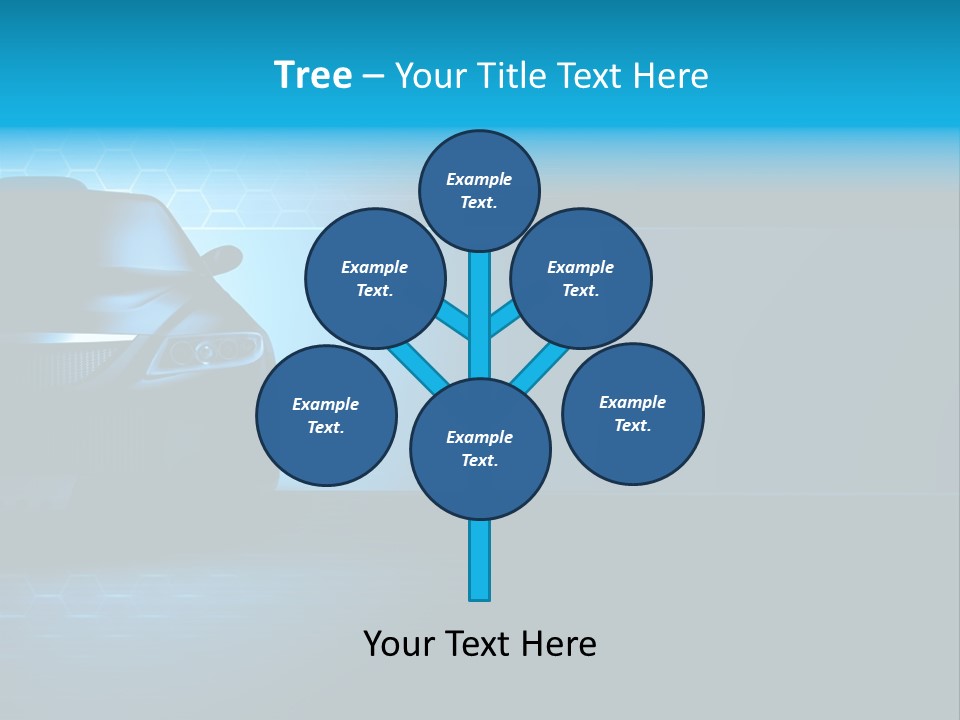 Tree – Your Title Text Here

Example Text.

Example Text.

Example Text.

Example Text.

Example Text.

Example Text.

Your Text Here